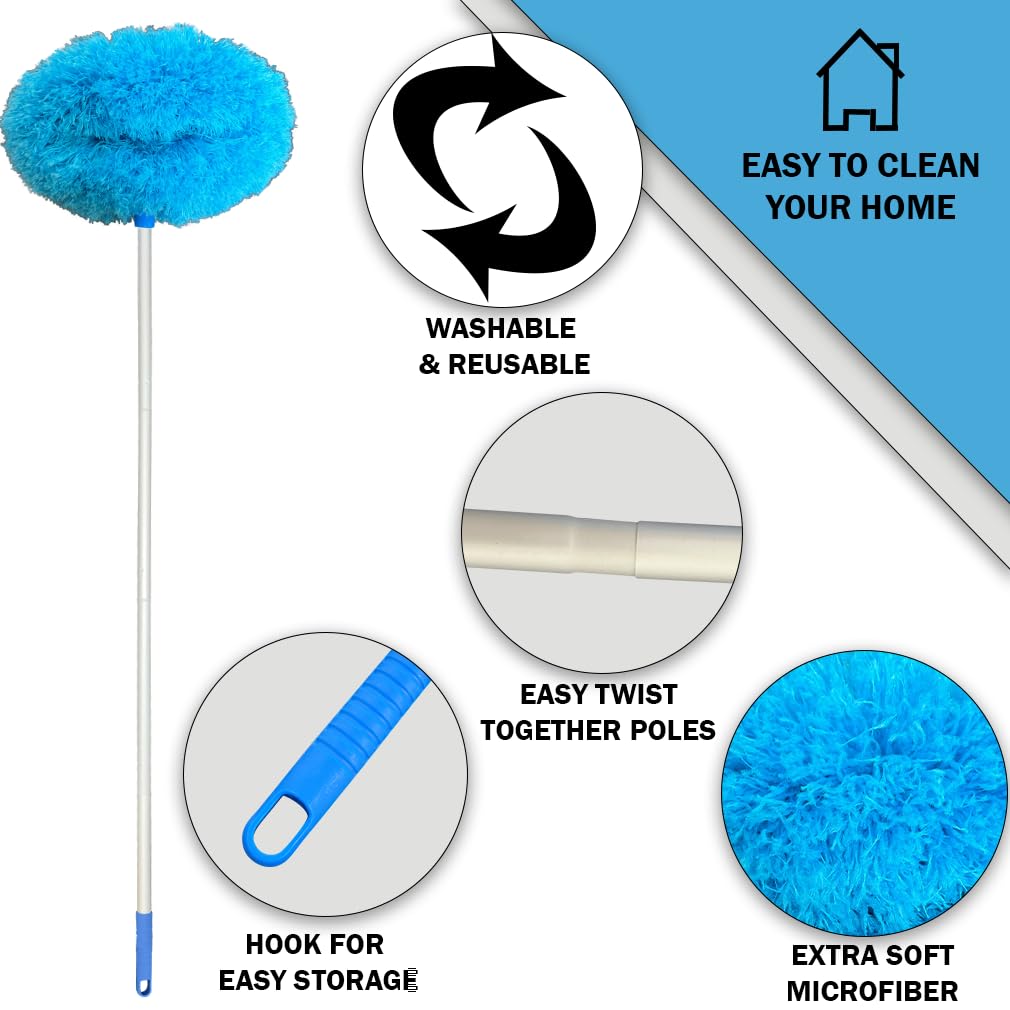 EASY TO CLEAN YOUR HOME

WASHABLE & REUSABLE

EASY TWIST TOGETHER POLES

HOOK FOR EASY STORAGE

EXTRA SOFT MICROFIBER